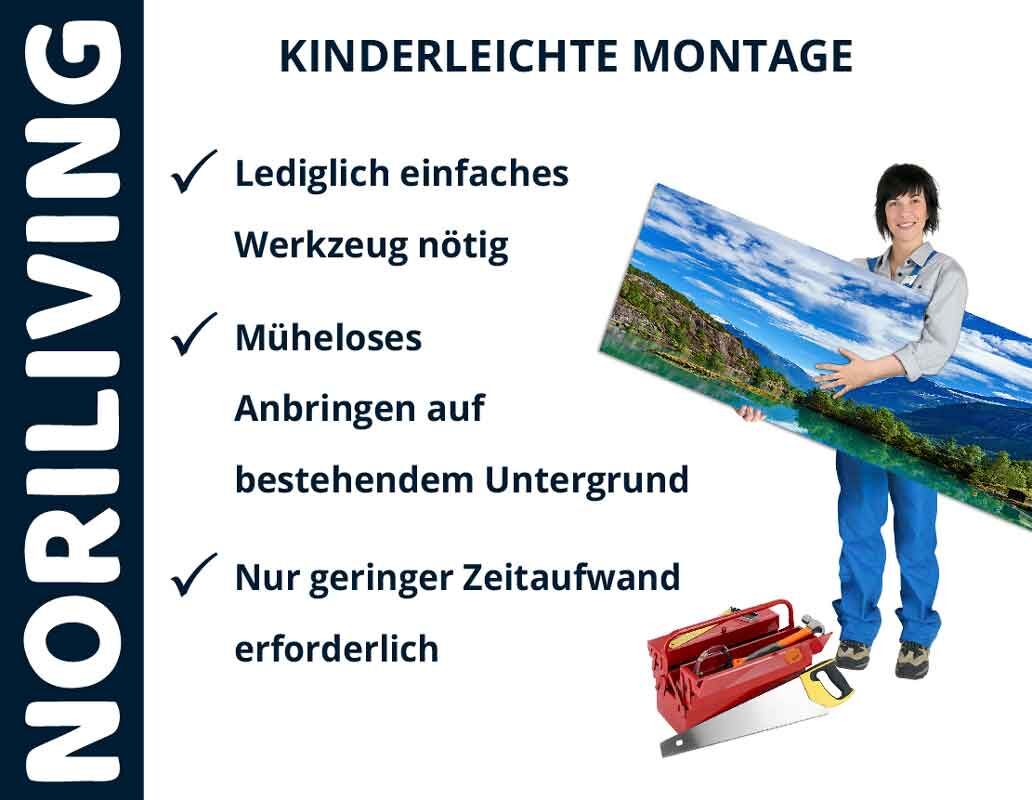 NORILIVING

KINDERLEICHTE MONTAGE

✓ Lediglich einfaches Werkzeug nötig

✓ Müheloses Anbringen auf bestehendem Untergrund

✓ Nur geringer Zeitaufwand erforderlich